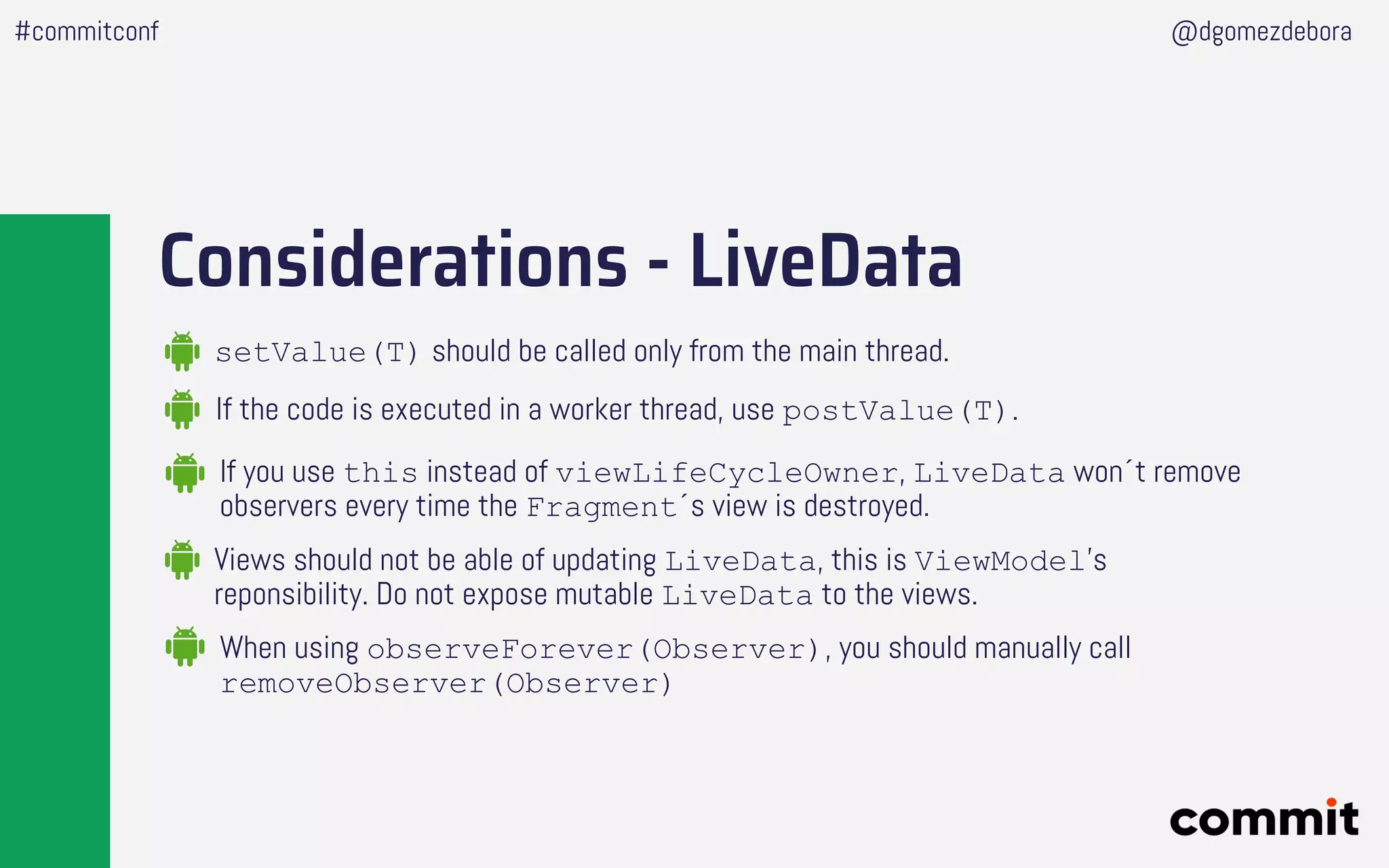 #commitconf

@dgomezdebora

Considerations - LiveData

setValue(T) should be called only from the main thread.

If the code is executed in a worker thread, use postValue(T).

If you use this instead of viewLifeCycleOwner, LiveData won´t remove observers every time the Fragment´s view is destroyed.

Views should not be able of updating LiveData, this is ViewModel's reponsibility. Do not expose mutable LiveData to the views.

When using observeForever(Observer), you should manually call removeObserver(Observer)

commit